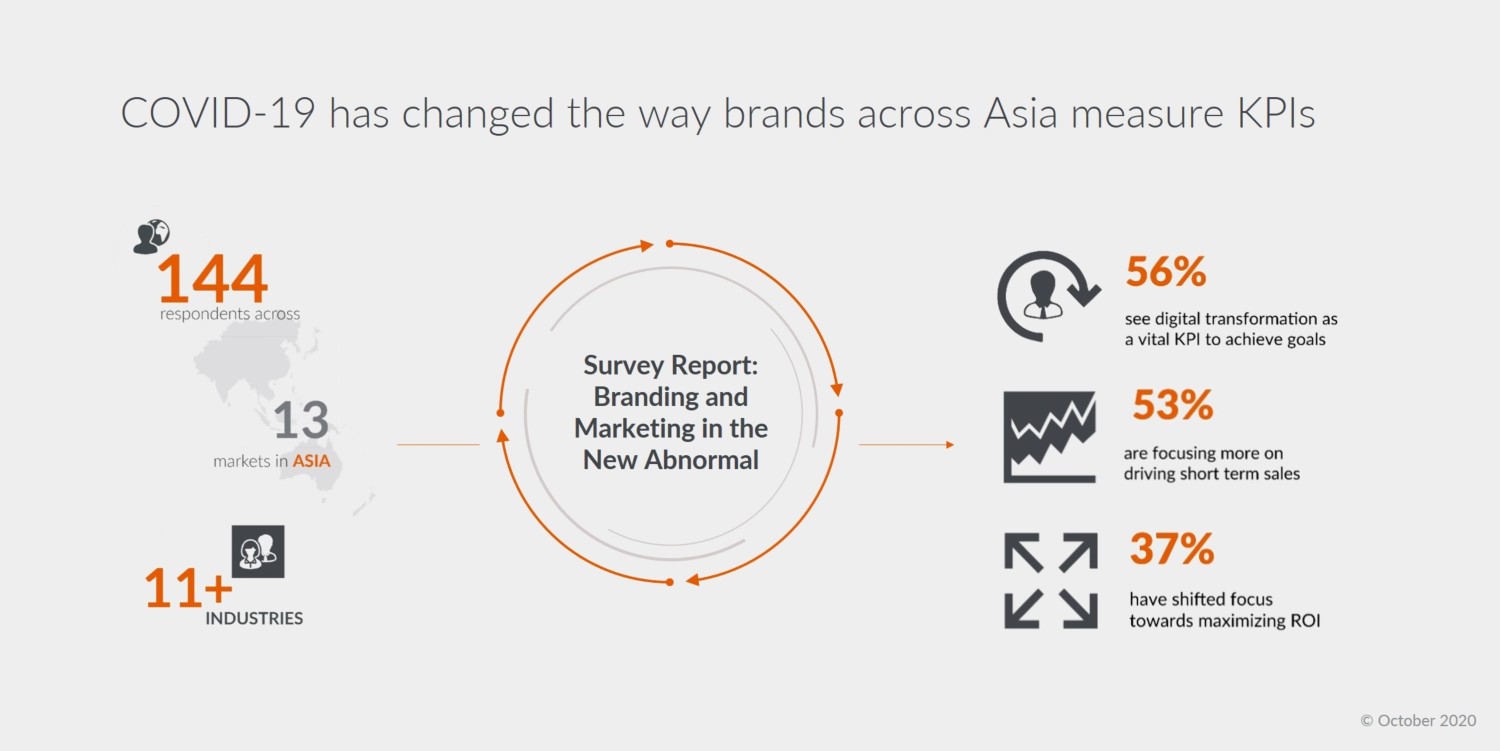 COVID-19 has changed the way brands across Asia measure KPIs

144
respondents across

13
markets in ASIA

11+
INDUSTRIES

Survey Report: Branding and Marketing in the New Abnormal

56%
see digital transformation as a vital KPI to achieve goals

53%
are focusing more on driving short term sales

37%
have shifted focus towards maximizing ROI

© October 2020